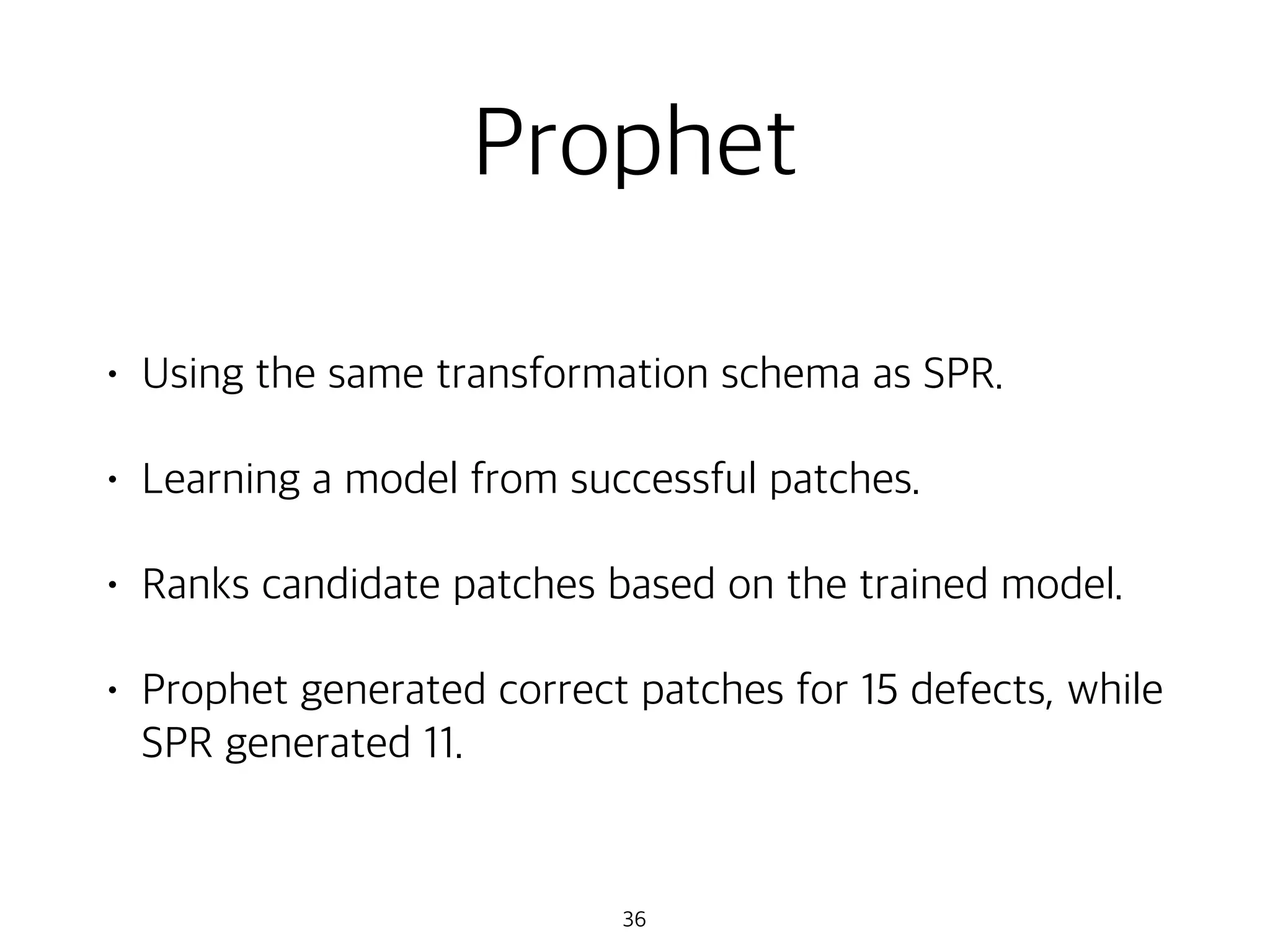 Prophet

• Using the same transformation schema as SPR.

• Learning a model from successful patches.

• Ranks candidate patches based on the trained model.

• Prophet generated correct patches for 15 defects, while SPR generated 11.

36